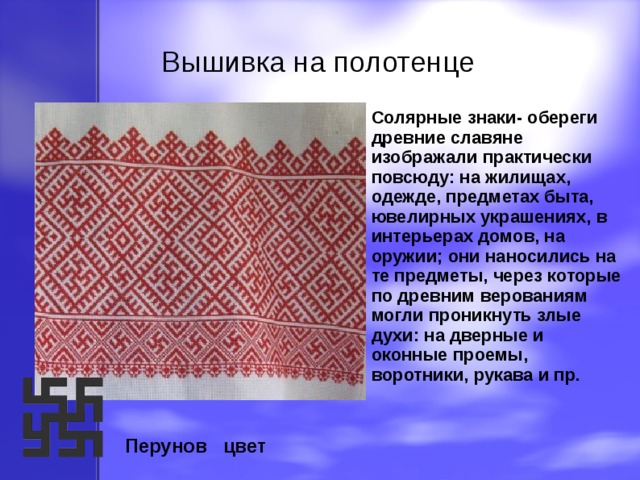 Вышивка на полотенце

Солярные знаки- обереги древние славяне изображали практически повсюду: на жилищах, одежде, предметах быта, ювелирных украшениях, в интерьерах домов, на оружии; они наносились на те предметы, через которые по древним верованиям могли проникнуть злые духи: на дверные и оконные проемы, воротники, рукава и пр.

Перунов цвет